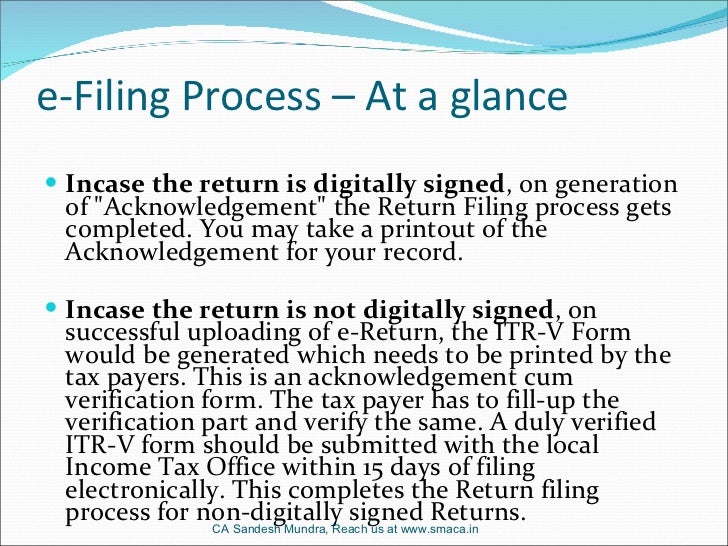 e-Filing Process – At a glance

Incase the return is digitally signed, on generation of "Acknowledgement" the Return Filing process gets completed. You may take a printout of the Acknowledgement for your record.

Incase the return is not digitally signed, on successful uploading of e-Return, the ITR-V Form would be generated which needs to be printed by the tax payers. This is an acknowledgement cum verification form. The tax payer has to fill-up the verification part and verify the same. A duly verified ITR-V form should be submitted with the local Income Tax Office within 15 days of filing electronically. This completes the Return filing process for non-digitally signed Returns.

CA Sandesh Mundra, Reach us at www.smaca.in